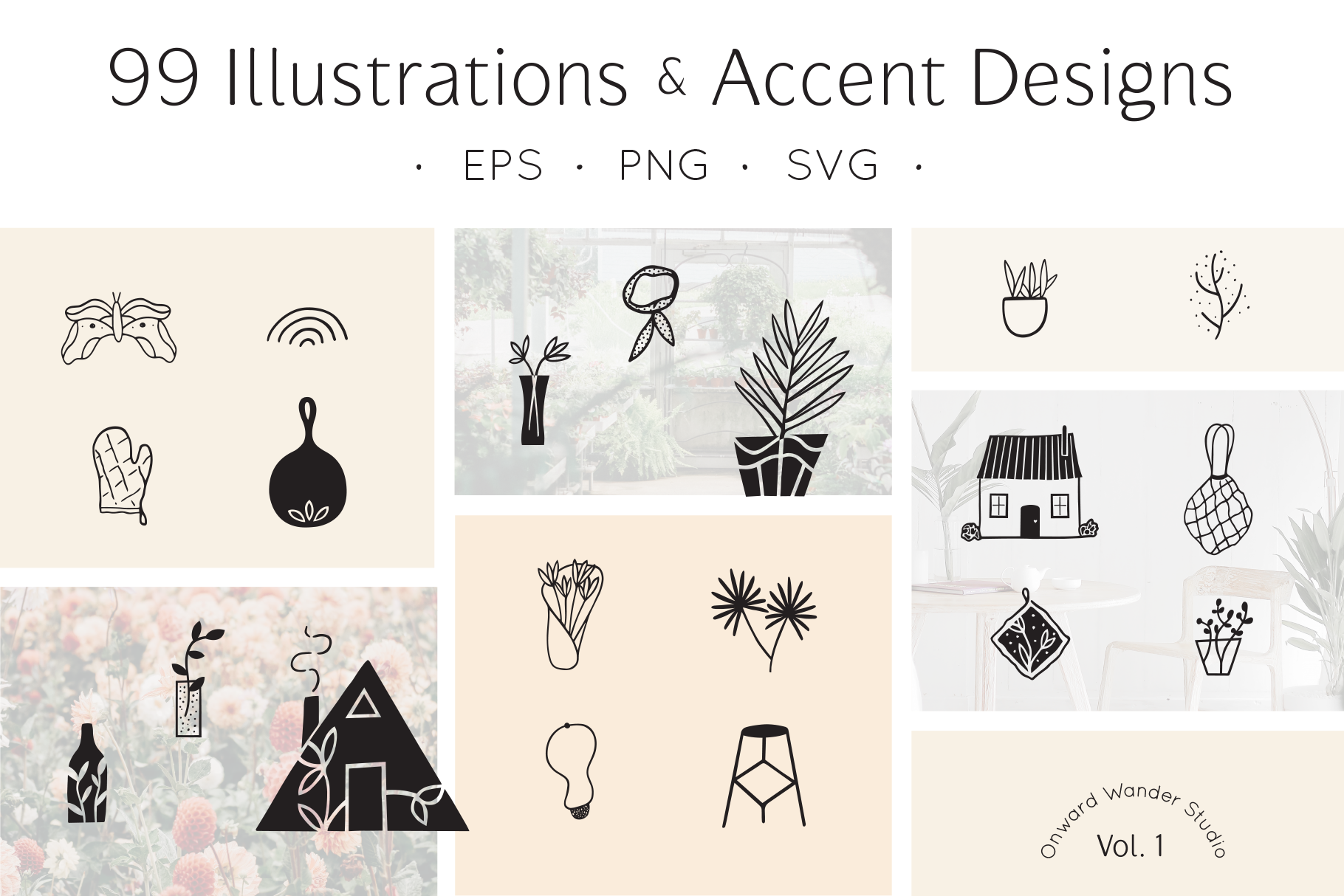 99 Illustrations & Accent Designs

· EPS · PNG · SVG ·

Onward Wander Studio
Vol. 1